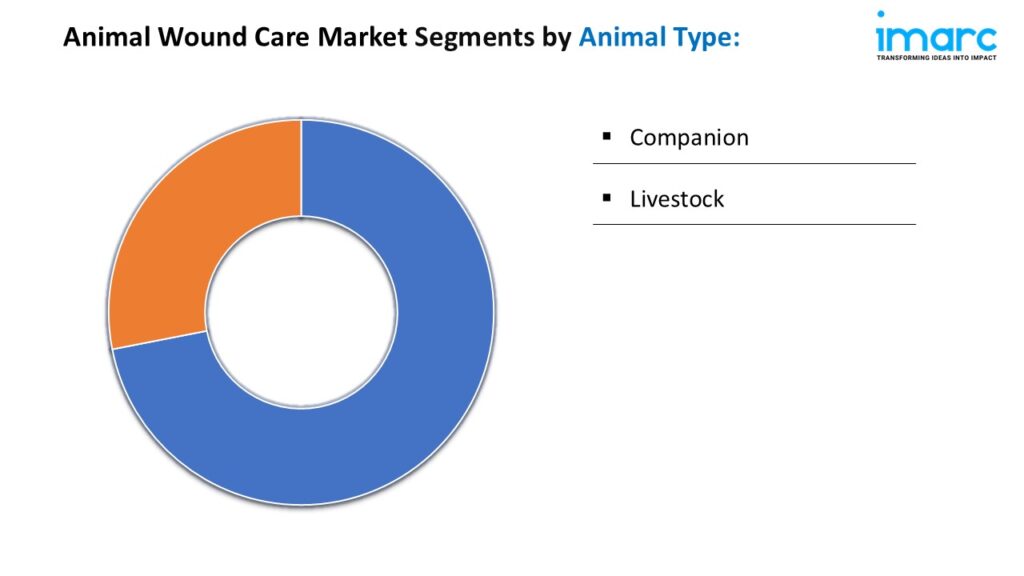 Animal Wound Care Market Segments by Animal Type:

imarc
TRANSFORMING IDEAS INTO IMPACT

▪ Companion

▪ Livestock